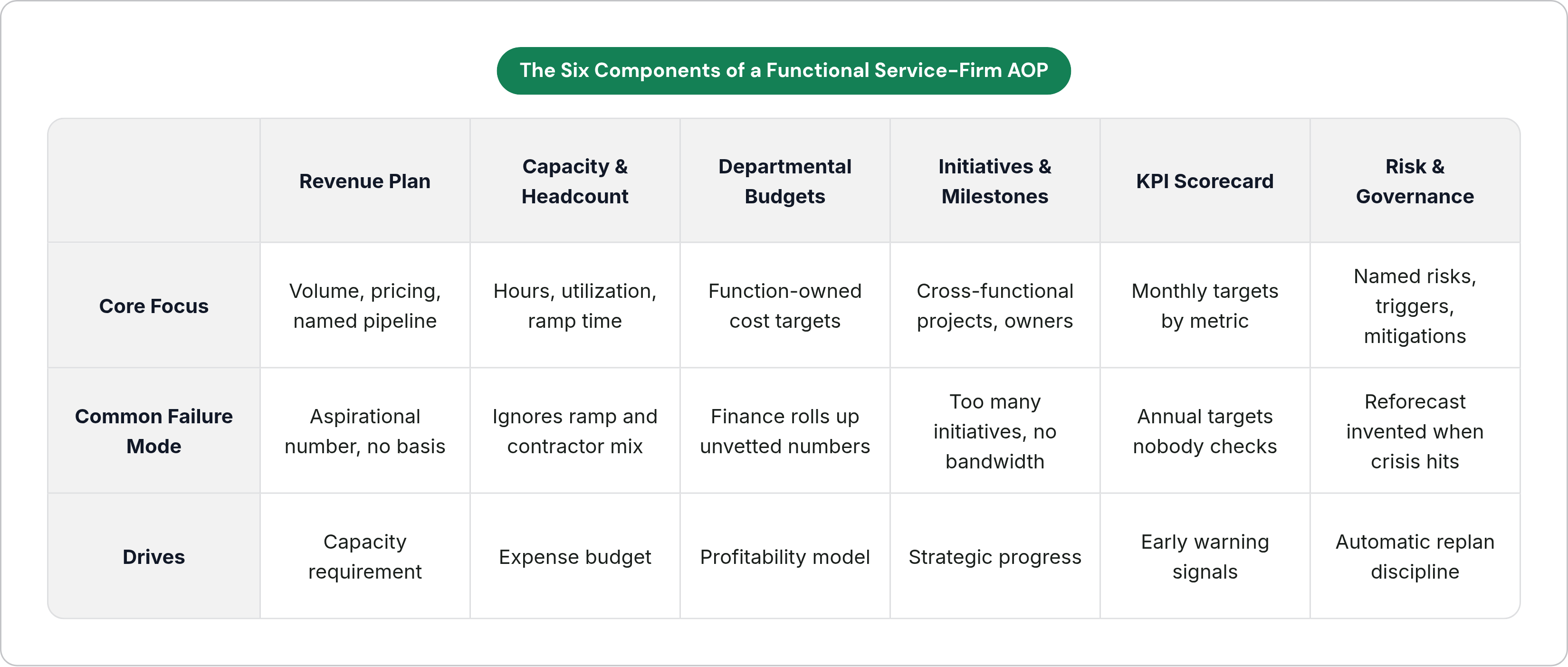 The Six Components of a Functional Service-Firm AOP

| | Revenue Plan | Capacity & Headcount | Departmental Budgets | Initiatives & Milestones | KPI Scorecard | Risk & Governance |
|---|---|---|---|---|---|---|
| Core Focus | Volume, pricing, named pipeline | Hours, utilization, ramp time | Function-owned cost targets | Cross-functional projects, owners | Monthly targets by metric | Named risks, triggers, mitigations |
| Common Failure Mode | Aspirational number, no basis | Ignores ramp and contractor mix | Finance rolls up unvetted numbers | Too many initiatives, no bandwidth | Annual targets nobody checks | Reforecast invented when crisis hits |
| Drives | Capacity requirement | Expense budget | Profitability model | Strategic progress | Early warning signals | Automatic replan discipline |